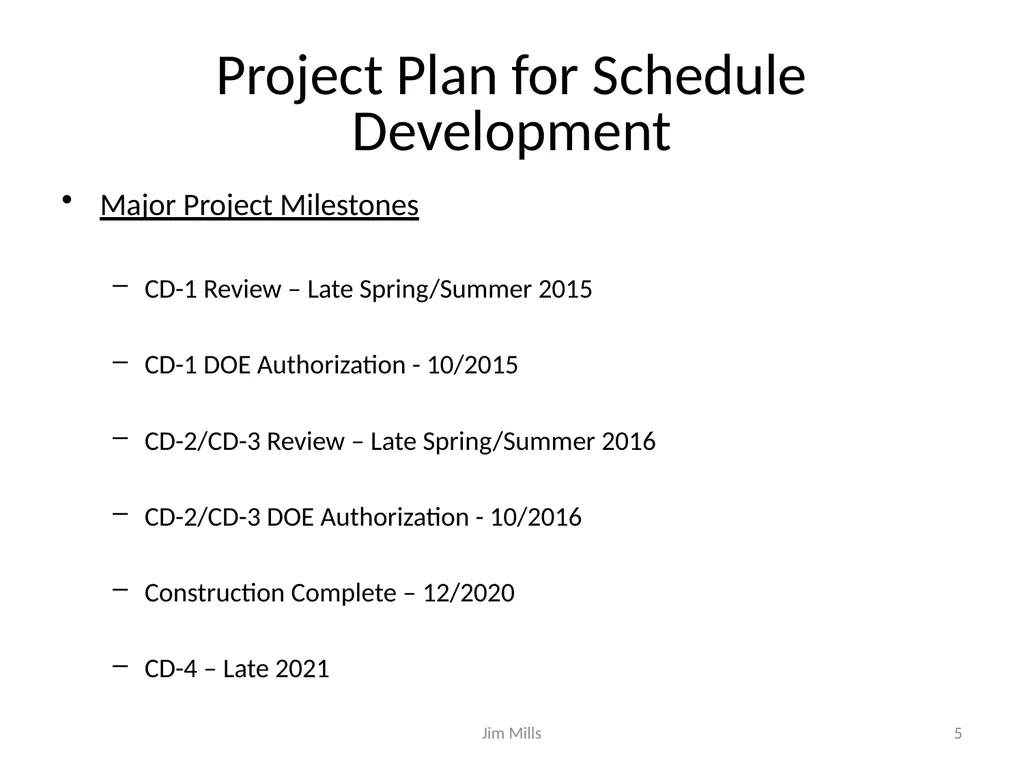 Project Plan for Schedule Development

• Major Project Milestones

– CD-1 Review – Late Spring/Summer 2015

– CD-1 DOE Authorization - 10/2015

– CD-2/CD-3 Review – Late Spring/Summer 2016

– CD-2/CD-3 DOE Authorization - 10/2016

– Construction Complete – 12/2020

– CD-4 – Late 2021

Jim Mills

5